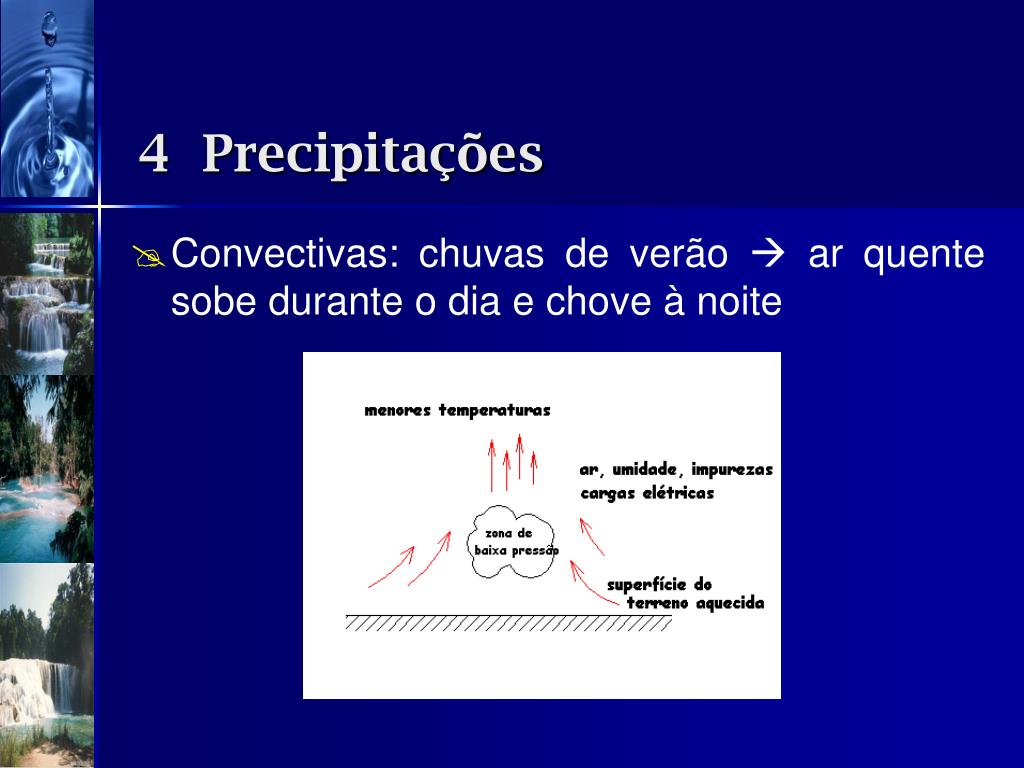 4 Precipitações

Convectivas: chuvas de verão → ar quente sobe durante o dia e chove à noite

menores temperaturas

ar, umidade, impurezas
cargas elétricas

zona de baixa pressão

superfície do terreno aquecida